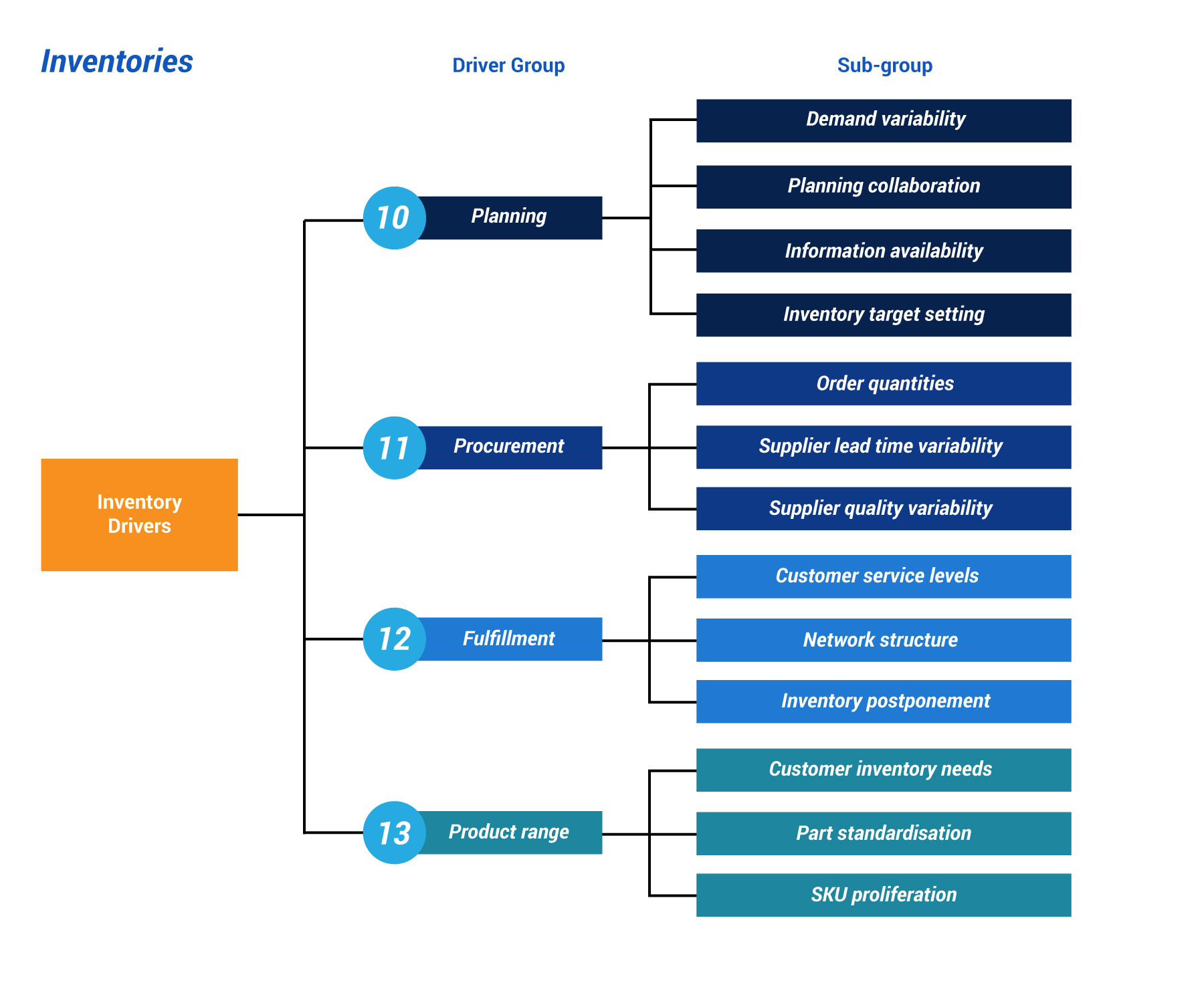 Inventories

Driver Group

Sub-group

Inventory Drivers

10 Planning

Demand variability

Planning collaboration

Information availability

Inventory target setting

11 Procurement

Order quantities

Supplier lead time variability

Supplier quality variability

12 Fulfillment

Customer service levels

Network structure

Inventory postponement

13 Product range

Customer inventory needs

Part standardisation

SKU proliferation